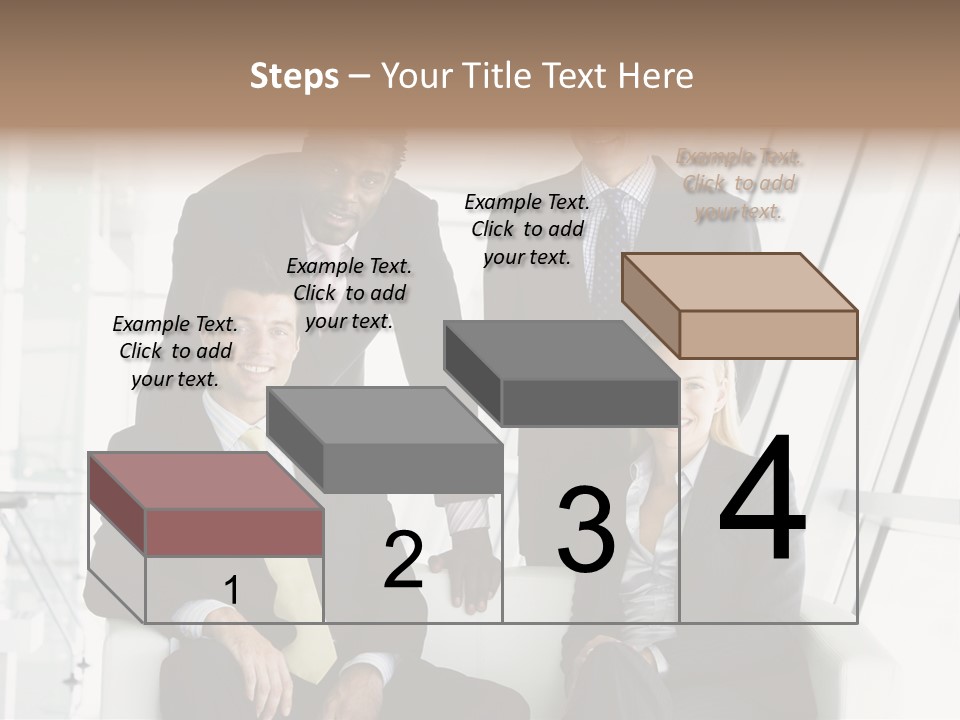 Steps – Your Title Text Here

Example Text. Click to add your text.

Example Text. Click to add your text.

Example Text. Click to add your text.

Example Text. Click to add your text.

1

2

3

4